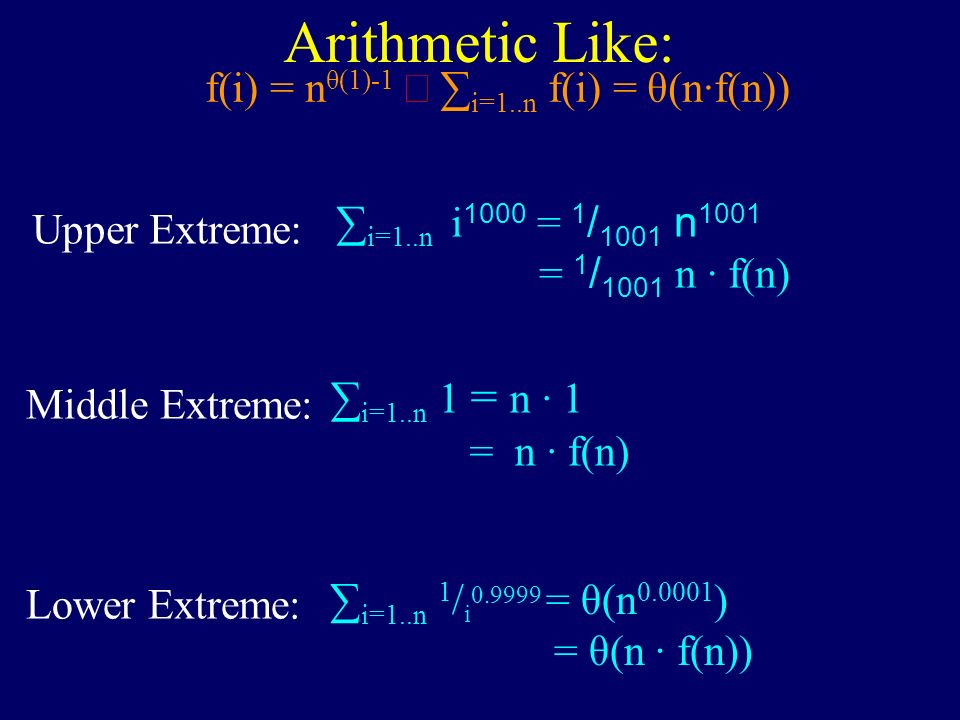 Arithmetic Like:

$f(i) = n^{\theta(1)-1}$ □ $\sum_{i=1..n} f(i) = \theta(n \cdot f(n))$

Upper Extreme: $\sum_{i=1..n} i^{1000} = {}^{1}/_{1001}\, n^{1001}$
$= {}^{1}/_{1001}\, n \cdot f(n)$

Middle Extreme: $\sum_{i=1..n} 1 = n \cdot 1$
$= n \cdot f(n)$

Lower Extreme: $\sum_{i=1..n} {}^{1}/_{i^{0.9999}} = \theta(n^{0.0001})$
$= \theta(n \cdot f(n))$